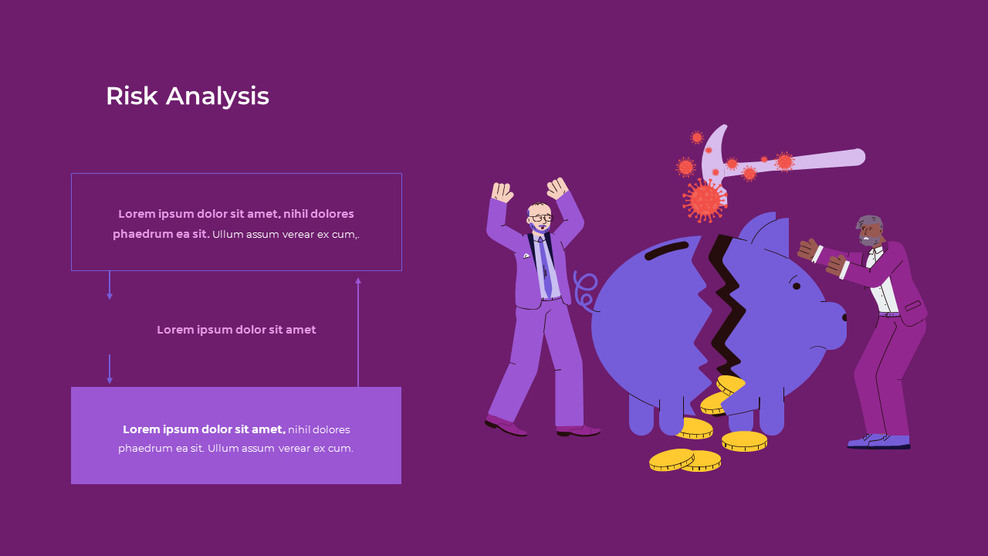 Risk Analysis

Lorem ipsum dolor sit amet, nihil dolores phaedrum ea sit. Ullum assum verear ex cum,.

Lorem ipsum dolor sit amet

Lorem ipsum dolor sit amet, nihil dolores phaedrum ea sit. Ullum assum verear ex cum.